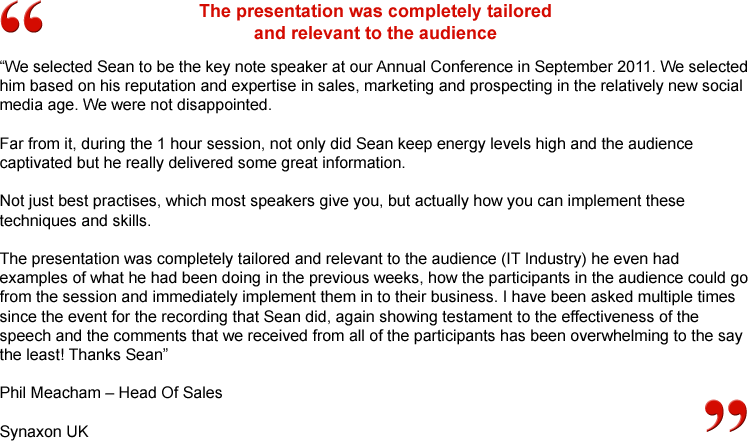 “ The presentation was completely tailored and relevant to the audience

“We selected Sean to be the key note speaker at our Annual Conference in September 2011. We selected him based on his reputation and expertise in sales, marketing and prospecting in the relatively new social media age. We were not disappointed.

Far from it, during the 1 hour session, not only did Sean keep energy levels high and the audience captivated but he really delivered some great information.

Not just best practises, which most speakers give you, but actually how you can implement these techniques and skills.

The presentation was completely tailored and relevant to the audience (IT Industry) he even had examples of what he had been doing in the previous weeks, how the participants in the audience could go from the session and immediately implement them in to their business. I have been asked multiple times since the event for the recording that Sean did, again showing testament to the effectiveness of the speech and the comments that we received from all of the participants has been overwhelming to the say the least! Thanks Sean”

Phil Meacham – Head Of Sales

Synaxon UK ”